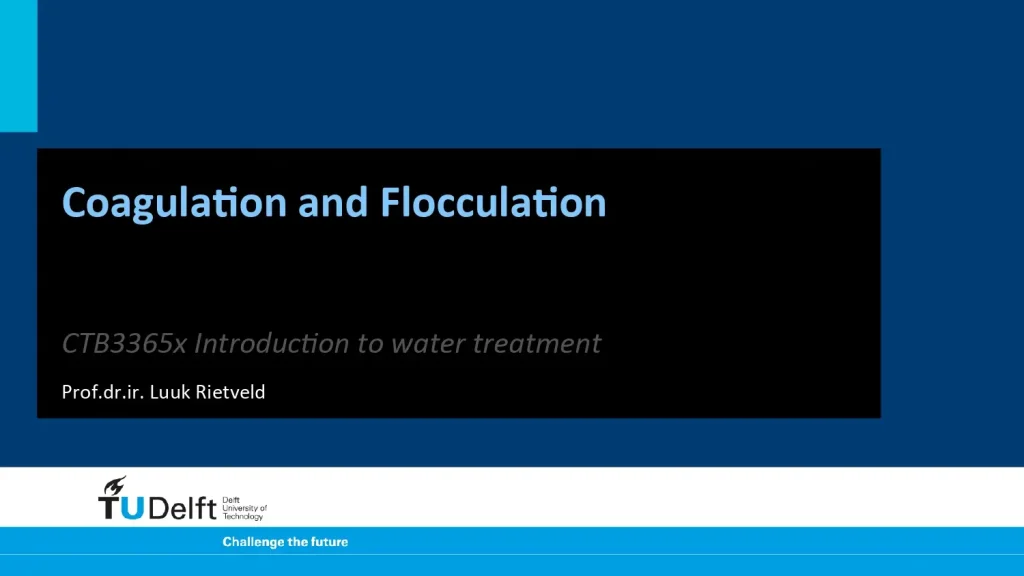 Coagulation and Flocculation

CTB3365x Introduction to water treatment

Prof.dr.ir. Luuk Rietveld

TUDelft Delft University of Technology

Challenge the future